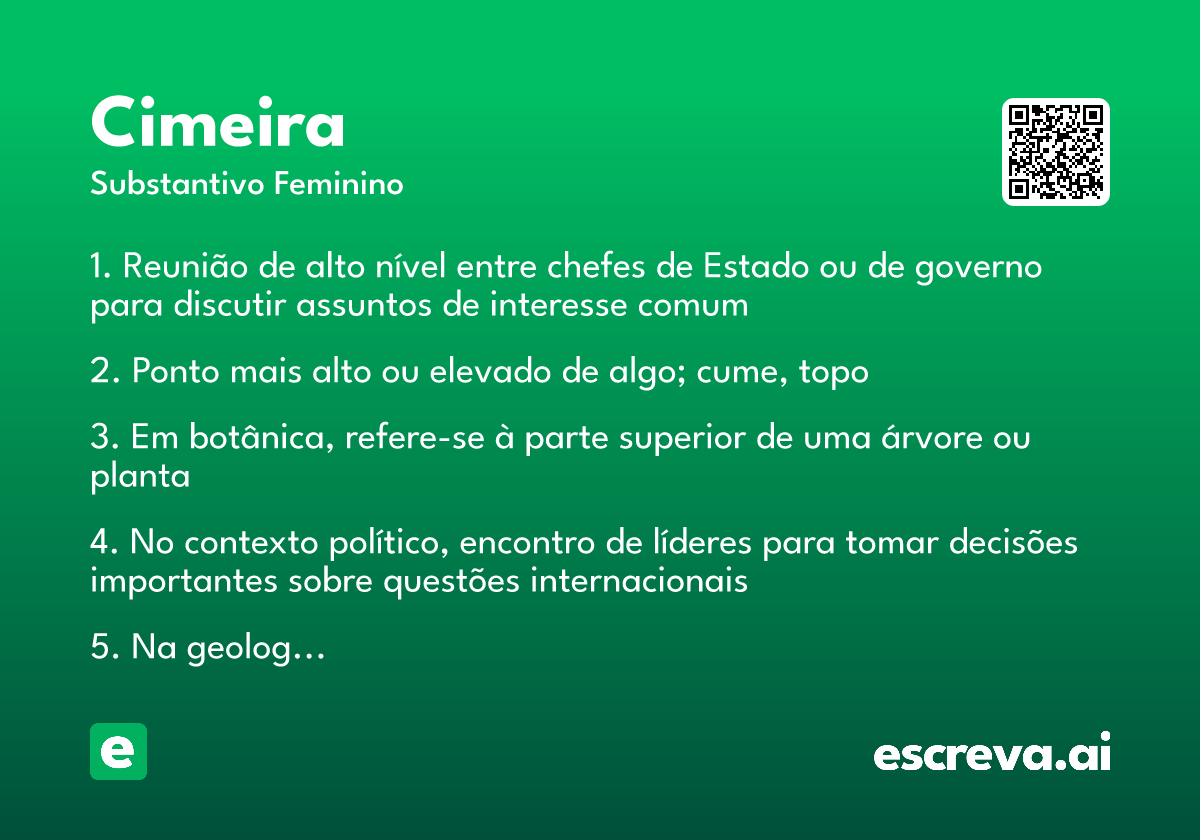 Cimeira
Substantivo Feminino

1. Reunião de alto nível entre chefes de Estado ou de governo para discutir assuntos de interesse comum

2. Ponto mais alto ou elevado de algo; cume, topo

3. Em botânica, refere-se à parte superior de uma árvore ou planta

4. No contexto político, encontro de líderes para tomar decisões importantes sobre questões internacionais

5. Na geolog...

e

escreva.ai